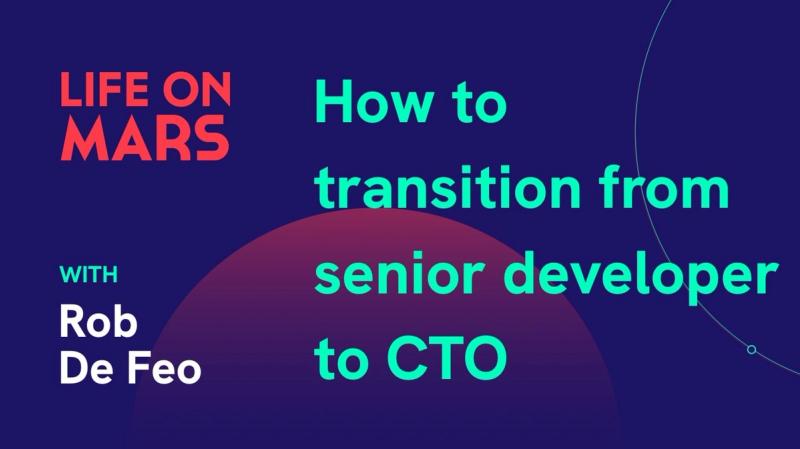 LIFE ON MARS

WITH
Rob De Feo

How to transition from senior developer to CTO